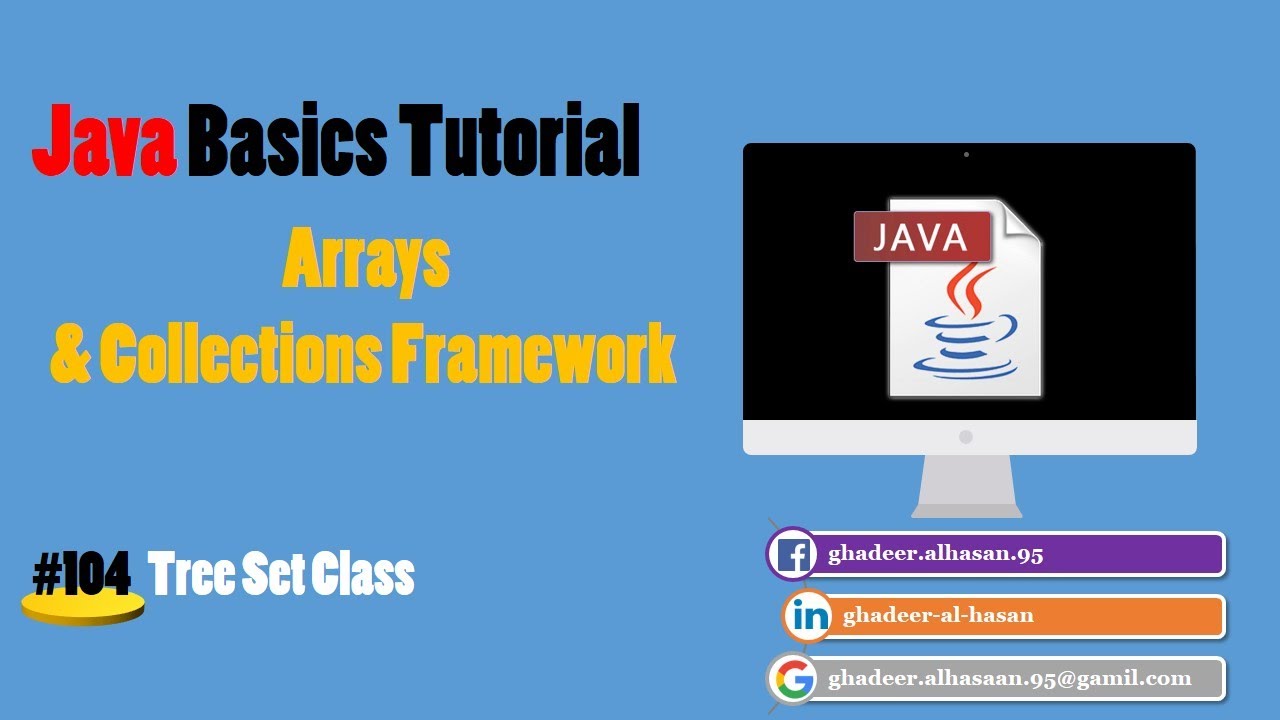 Java Basics Tutorial

Arrays
& Collections Framework

JAVA

#104 Tree Set Class

ghadeer.alhasan.95

ghadeer-al-hasan

ghadeer.alhasaan.95@gamil.com